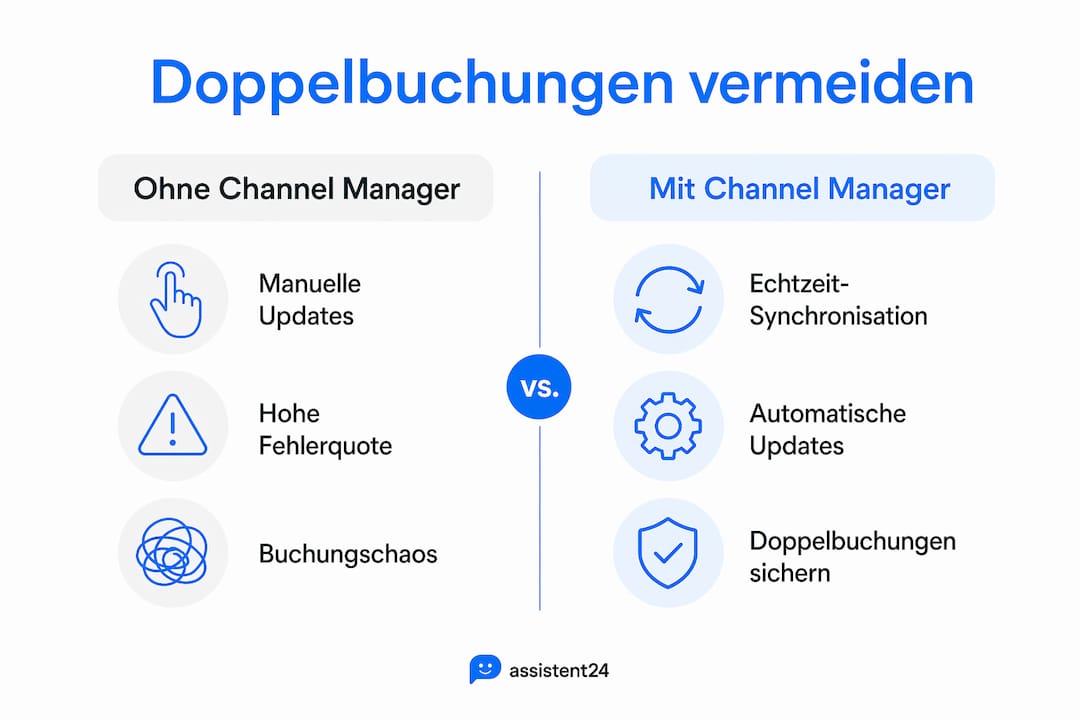 Doppelbuchungen vermeiden

Ohne Channel Manager

Manuelle Updates

Hohe Fehlerquote

Buchungschaos

vs.

Mit Channel Manager

Echtzeit-Synchronisation

Automatische Updates

Doppelbuchungen sichern

assistent24